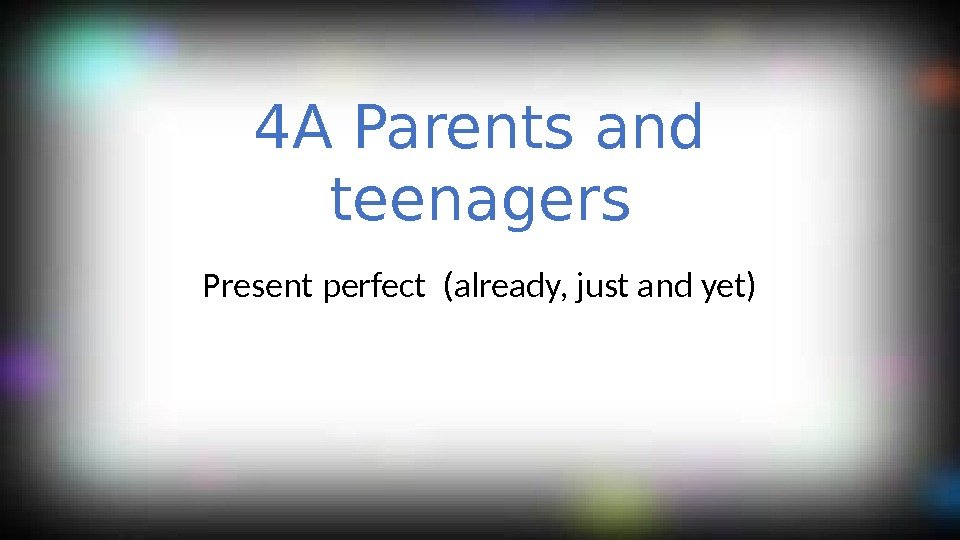 4A Parents and teenagers

Present perfect  (already, just and yet)